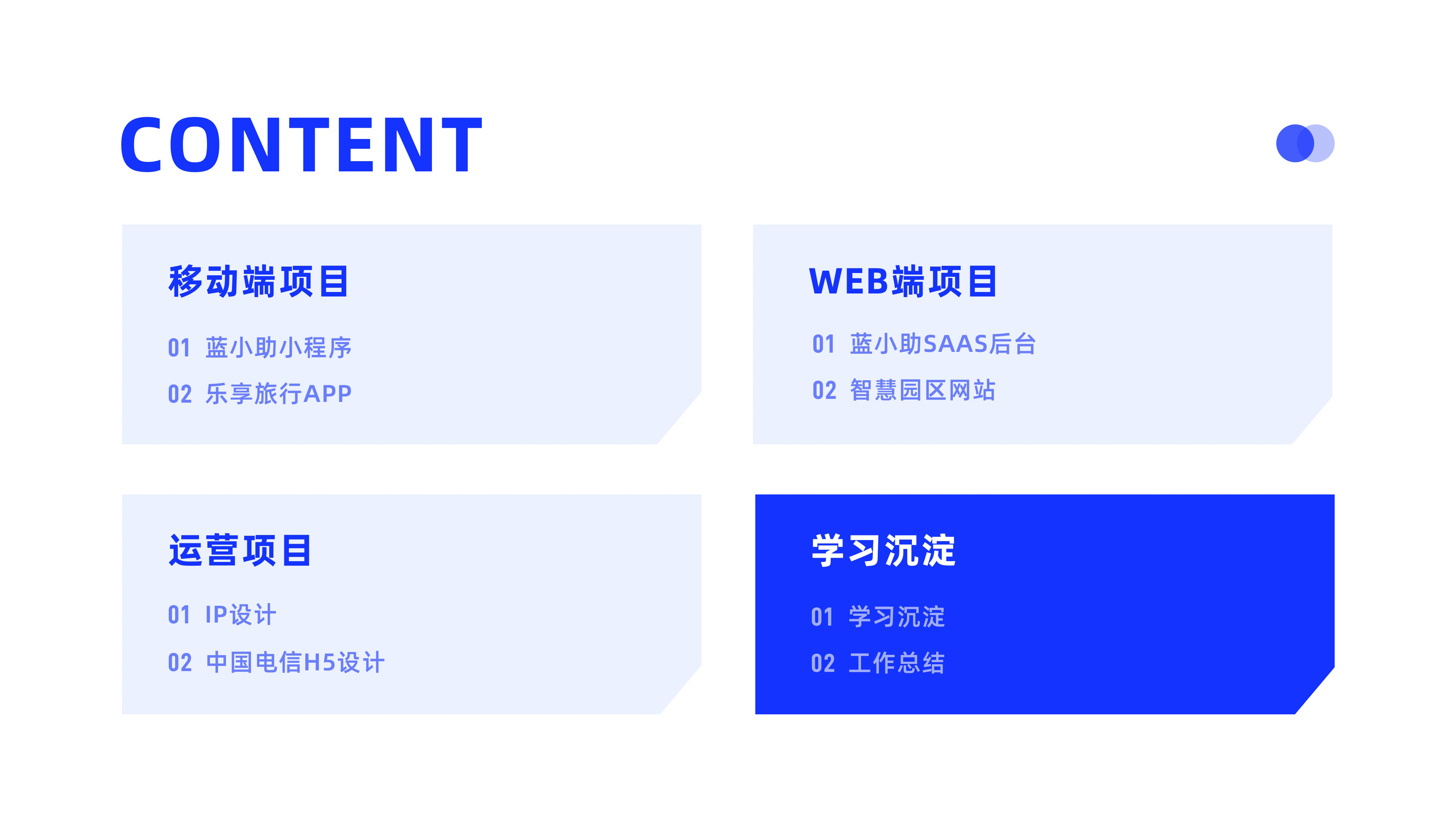 CONTENT

移动端项目

01 蓝小助小程序

02 乐享旅行APP

WEB端项目

01 蓝小助SAAS后台

02 智慧园区网站

运营项目

01 IP设计

02 中国电信H5设计

学习沉淀

01 学习沉淀

02 工作总结